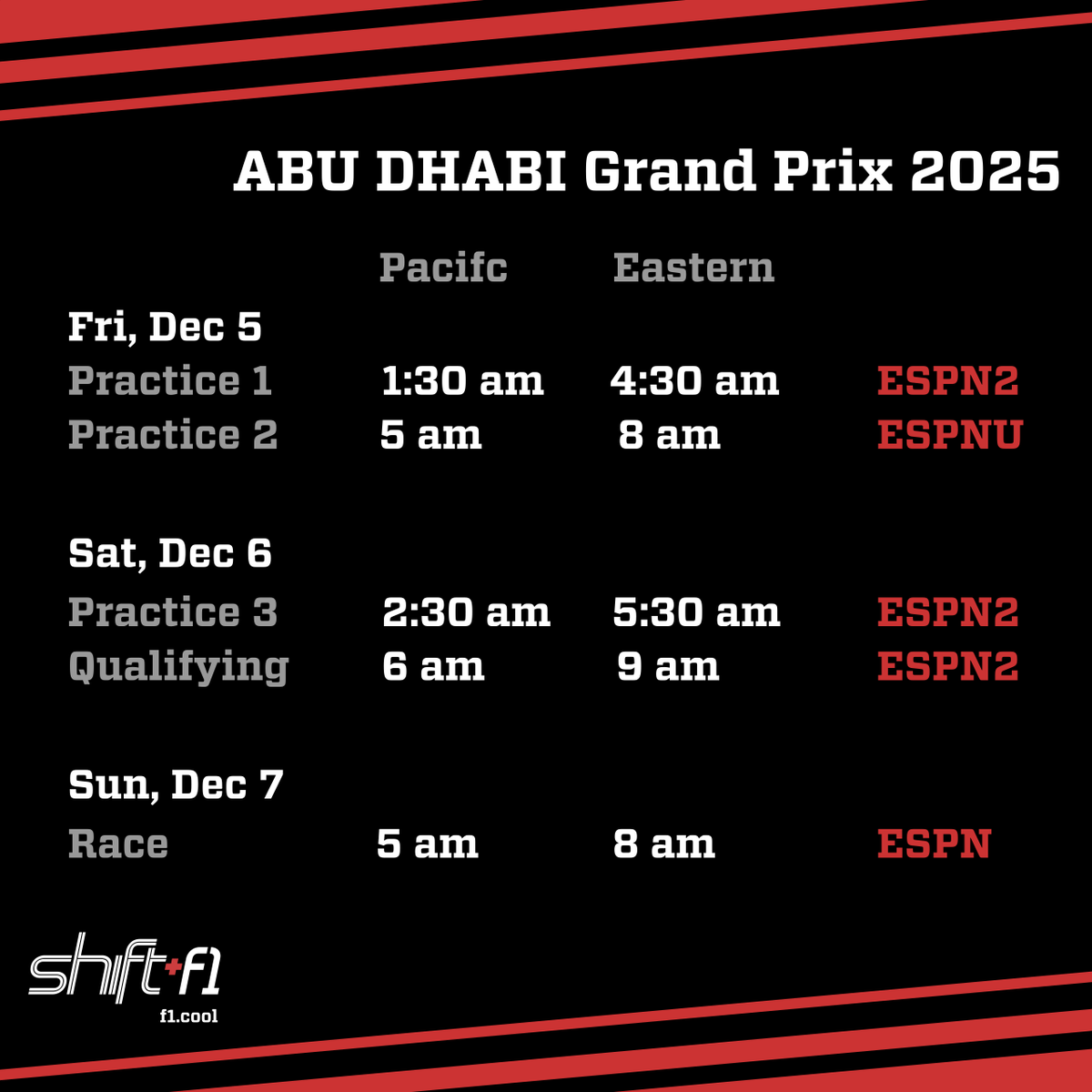 ABU DHABI Grand Prix 2025

| | Pacifc | Eastern | |
|---|---|---|---|
| Fri, Dec 5 | | | |
| Practice 1 | 1:30 am | 4:30 am | ESPN2 |
| Practice 2 | 5 am | 8 am | ESPNU |
| Sat, Dec 6 | | | |
| Practice 3 | 2:30 am | 5:30 am | ESPN2 |
| Qualifying | 6 am | 9 am | ESPN2 |
| Sun, Dec 7 | | | |
| Race | 5 am | 8 am | ESPN |

shift+f1
f1.cool